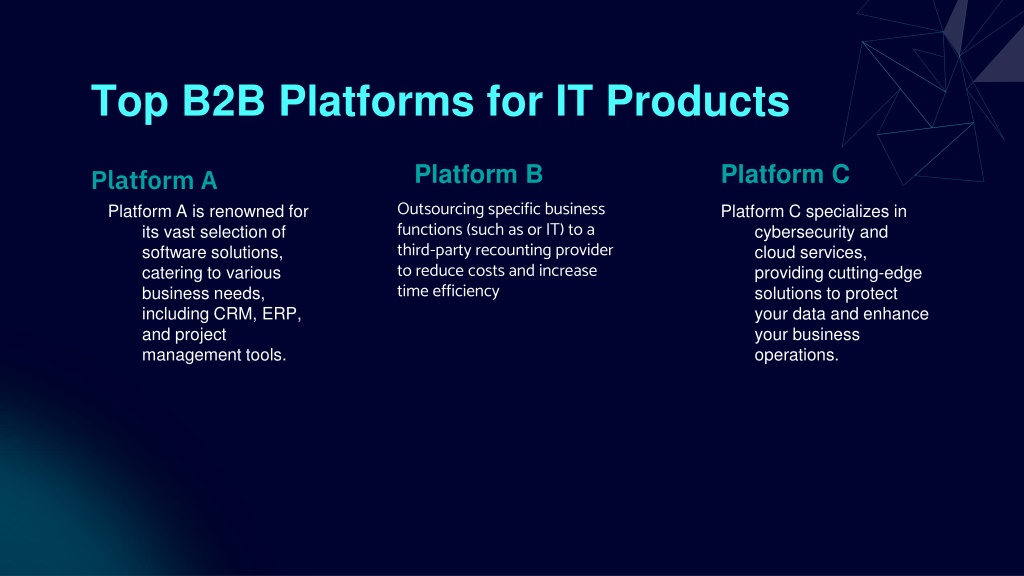 Top B2B Platforms for IT Products

Platform A

Platform A is renowned for its vast selection of software solutions, catering to various business needs, including CRM, ERP, and project management tools.

Platform B

Outsourcing specific business functions (such as or IT) to a third-party recounting provider to reduce costs and increase time efficiency

Platform C

Platform C specializes in cybersecurity and cloud services, providing cutting-edge solutions to protect your data and enhance your business operations.